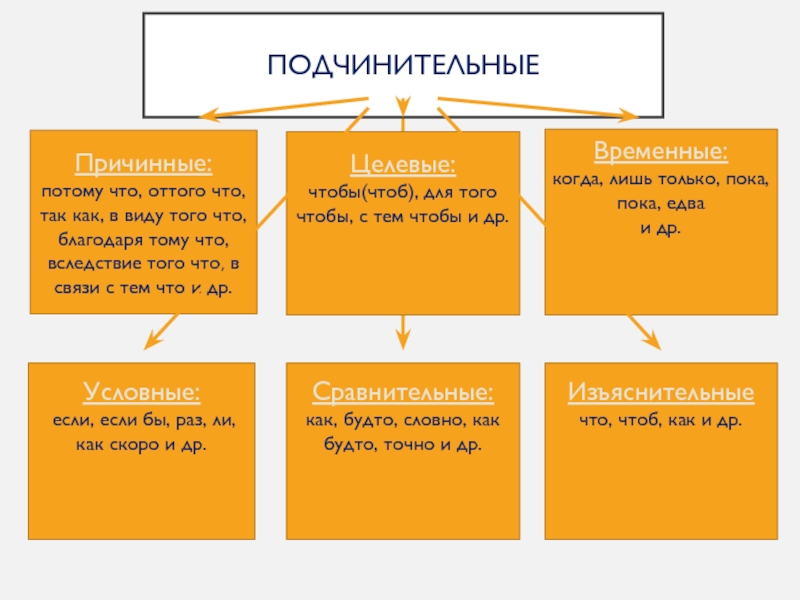 ПОДЧИНИТЕЛЬНЫЕ

Причинные:
потому что, оттого что, так как, в виду того что, благодаря тому что, вследствие того что, в связи с тем что и др.

Целевые:
чтобы(чтоб), для того чтобы, с тем чтобы и др.

Временные:
когда, лишь только, пока, пока, едва и др.

Условные:
если, если бы, раз, ли, как скоро и др.

Сравнительные:
как, будто, словно, как будто, точно и др.

Изъяснительные
что, чтоб, как и др.